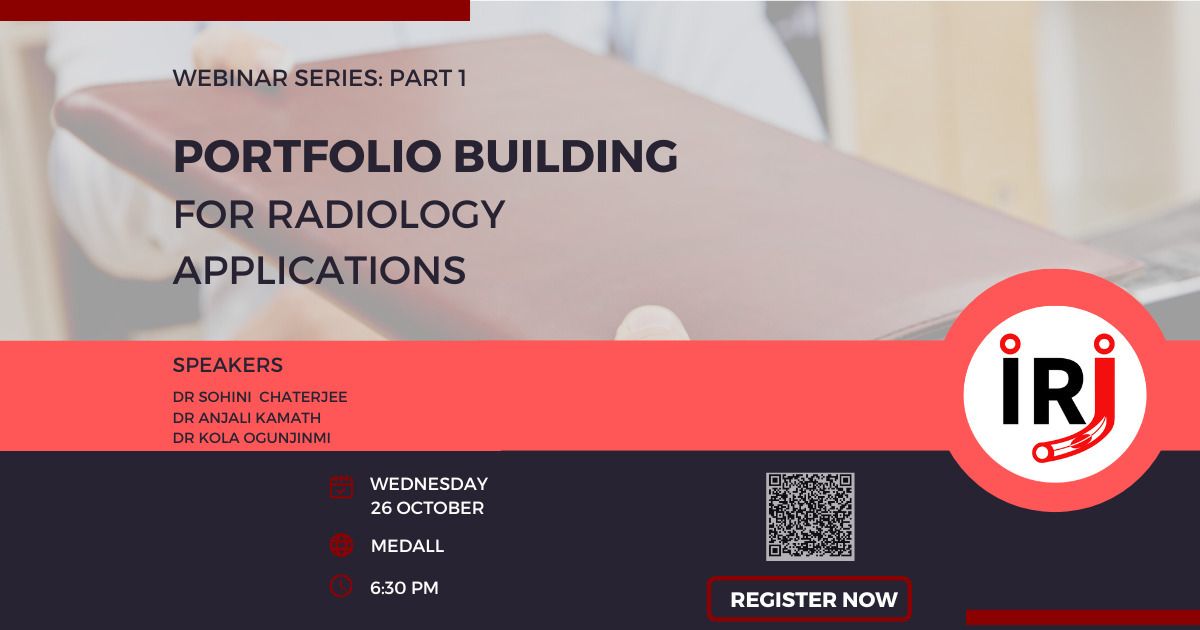 WEBINAR SERIES: PART 1

PORTFOLIO BUILDING
FOR RADIOLOGY APPLICATIONS

SPEAKERS
DR SOHINI CHATERJEE
DR ANJALI KAMATH
DR KOLA OGUNJINMI

IRJ

WEDNESDAY
26 OCTOBER

MEDALL

6:30 PM

REGISTER NOW